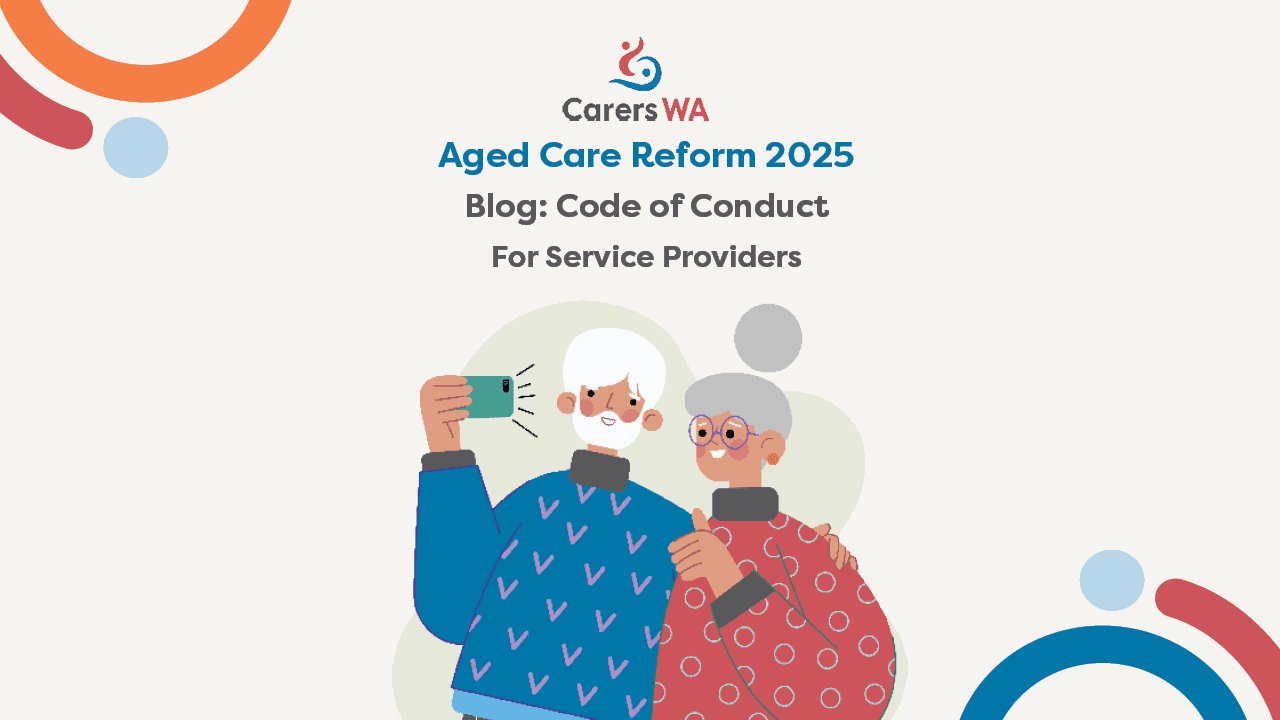 Carers WA

Aged Care Reform 2025

Blog: Code of Conduct

For Service Providers